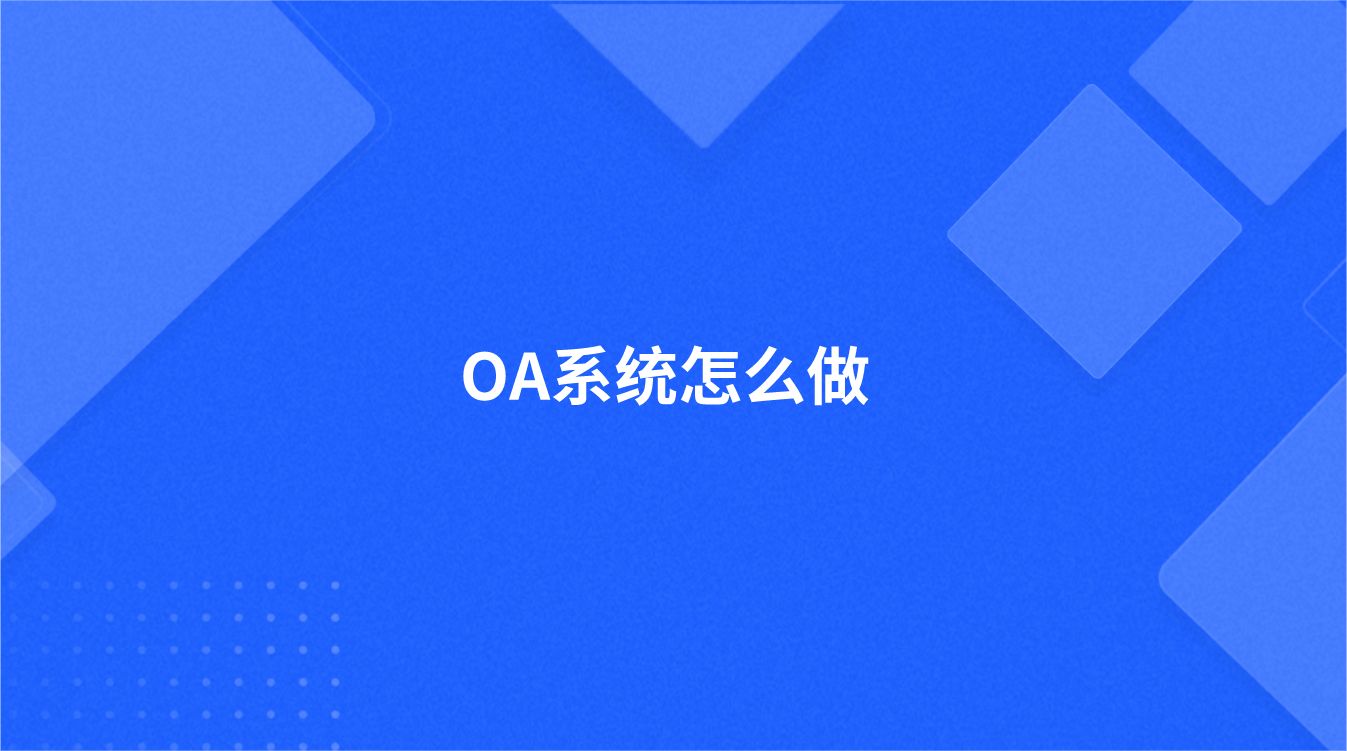 OA系统怎么做